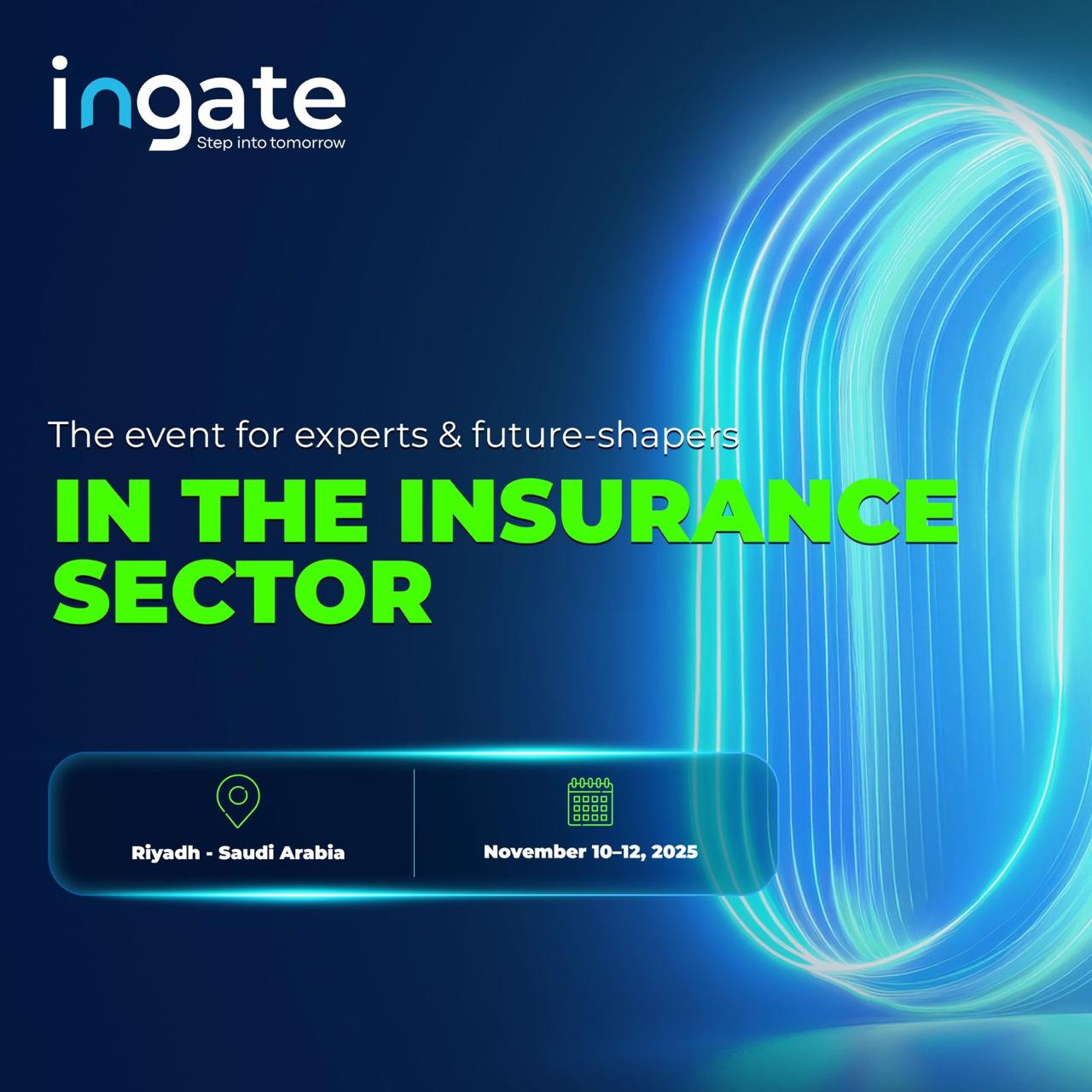 ingate
Step into tomorrow

The event for experts & future-shapers

IN THE INSURANCE SECTOR

Riyadh - Saudi Arabia

November 10–12, 2025